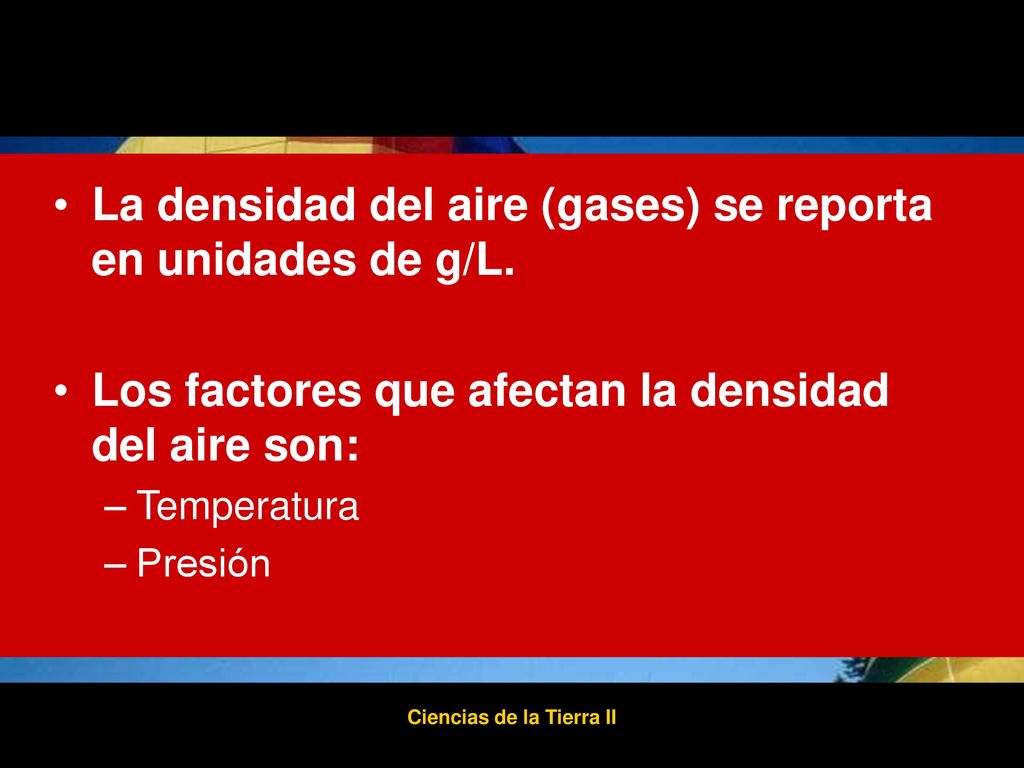 • La densidad del aire (gases) se reporta en unidades de g/L.

• Los factores que afectan la densidad del aire son:
– Temperatura
– Presión

Ciencias de la Tierra II